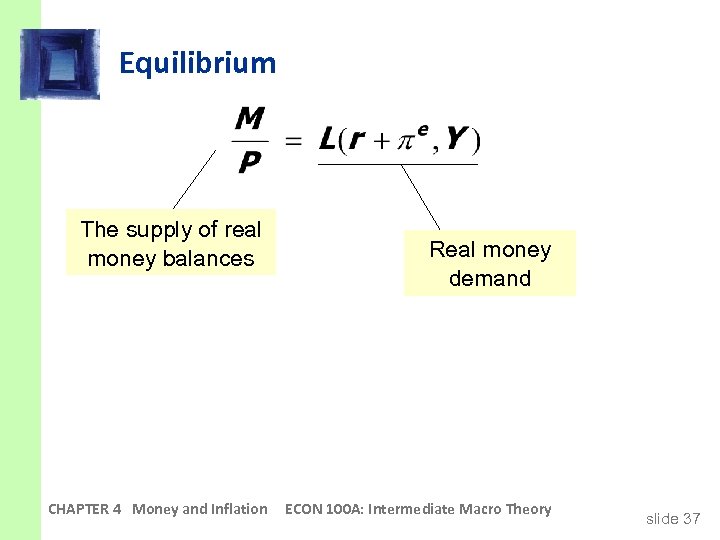 Equilibrium

$\frac{M}{P} = L(r + \pi^e, Y)$

The supply of real money balances

Real money demand

CHAPTER 4 Money and Inflation ECON 100A: Intermediate Macro Theory

slide 37